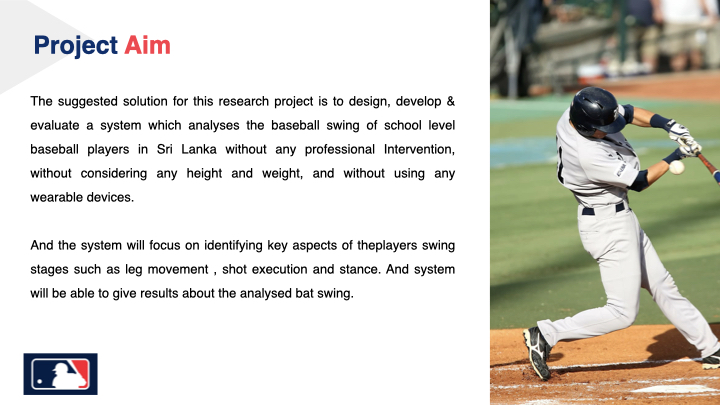 Project Aim

The suggested solution for this research project is to design, develop & evaluate a system which analyses the baseball swing of school level baseball players in Sri Lanka without any professional Intervention, without considering any height and weight, and without using any wearable devices.

And the system will focus on identifying key aspects of theplayers swing stages such as leg movement , shot execution and stance. And system will be able to give results about the analysed bat swing.